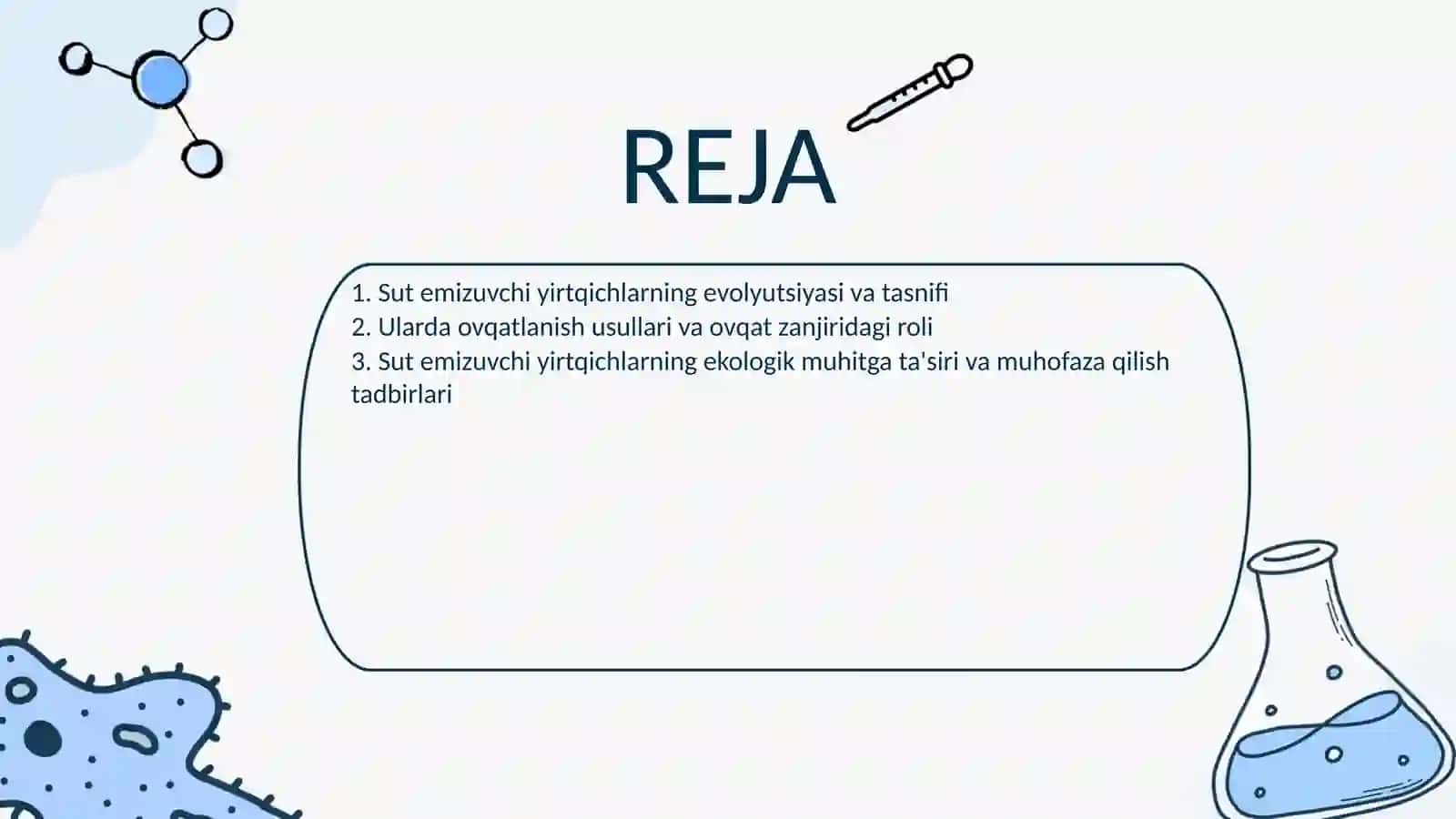 REJA

1. Sut emizuvchi yirtqichlarning evolyutsiyasi va tasnifi
2. Ularda ovqatlanish usullari va ovqat zanjiridagi roli
3. Sut emizuvchi yirtqichlarning ekologik muhitga ta'siri va muhofaza qilish tadbirlari